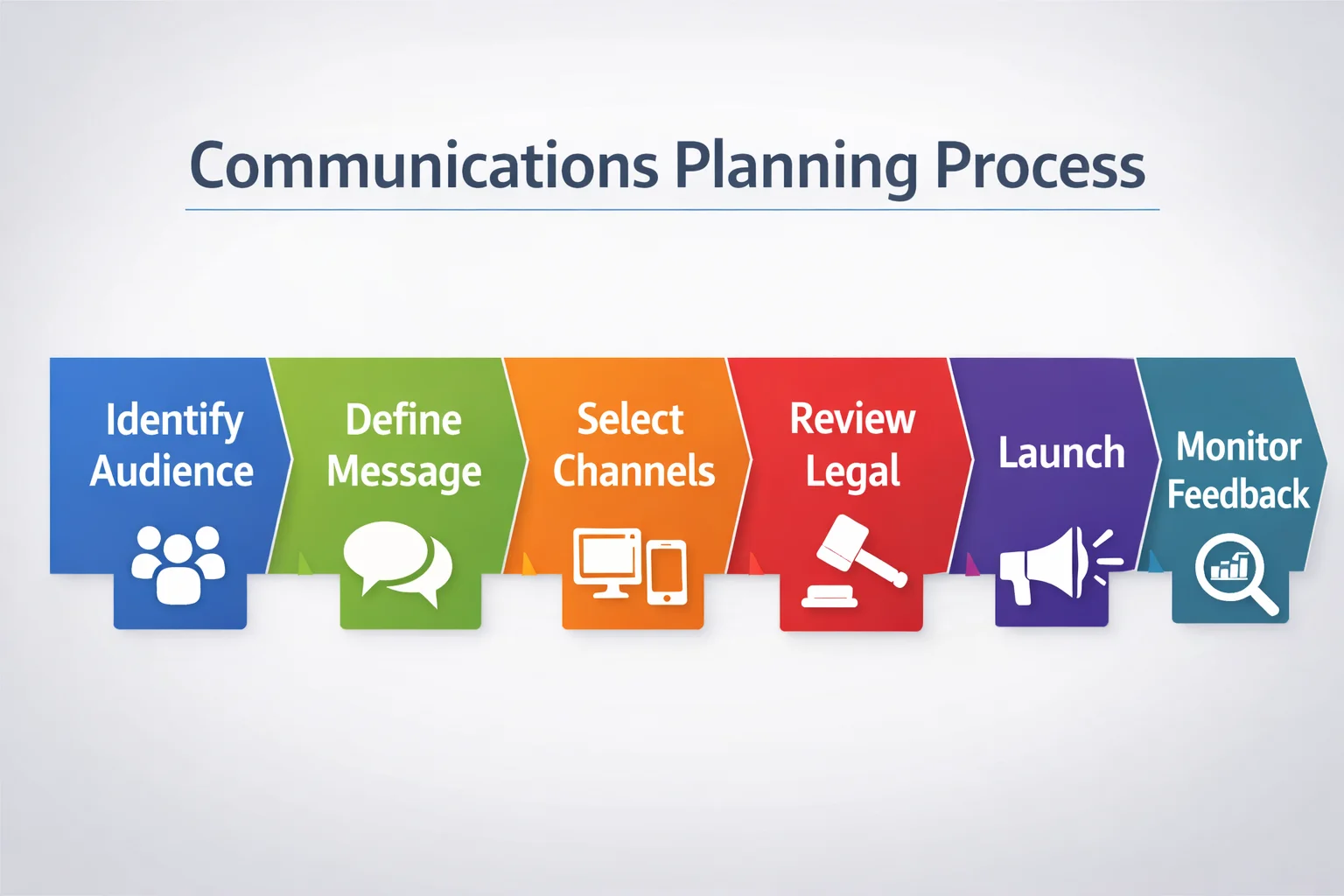 Communications Planning Process

Identify Audience

Define Message

Select Channels

Review Legal

Launch

Monitor Feedback